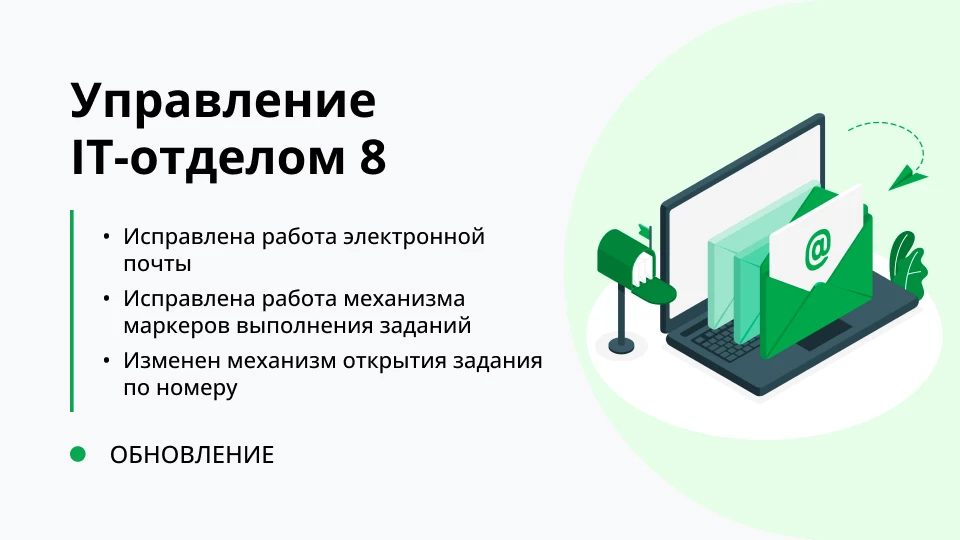 Управление IT-отделом 8

• Исправлена работа электронной почты
• Исправлена работа механизма маркеров выполнения заданий
• Изменен механизм открытия задания по номеру

ОБНОВЛЕНИЕ

@